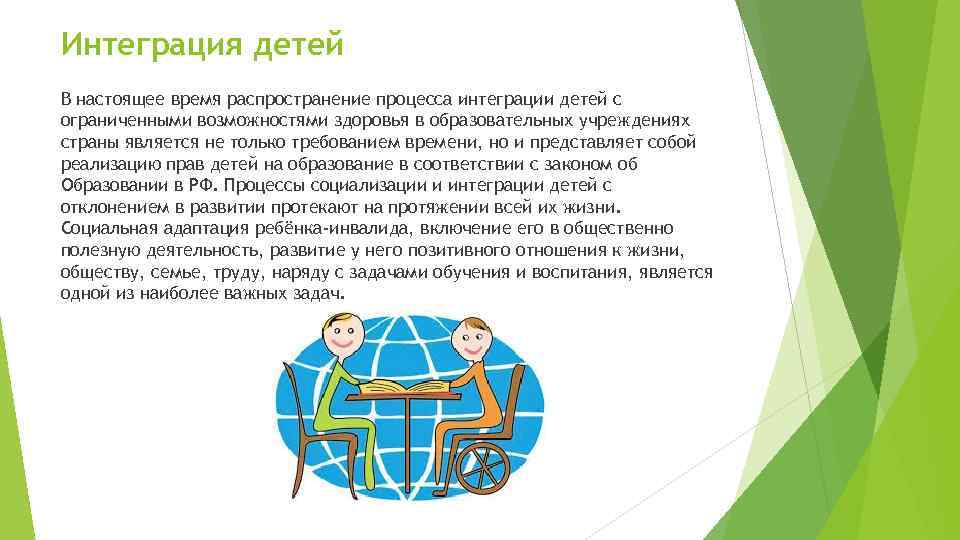 Интеграция детей

В настоящее время распространение процесса интеграции детей с ограниченными возможностями здоровья в образовательных учреждениях страны является не только требованием времени, но и представляет собой реализацию прав детей на образование в соответствии с законом об Образовании в РФ. Процессы социализации и интеграции детей с отклонением в развитии протекают на протяжении всей их жизни. Социальная адаптация ребёнка-инвалида, включение его в общественно полезную деятельность, развитие у него позитивного отношения к жизни, обществу, семье, труду, наряду с задачами обучения и воспитания, является одной из наиболее важных задач.